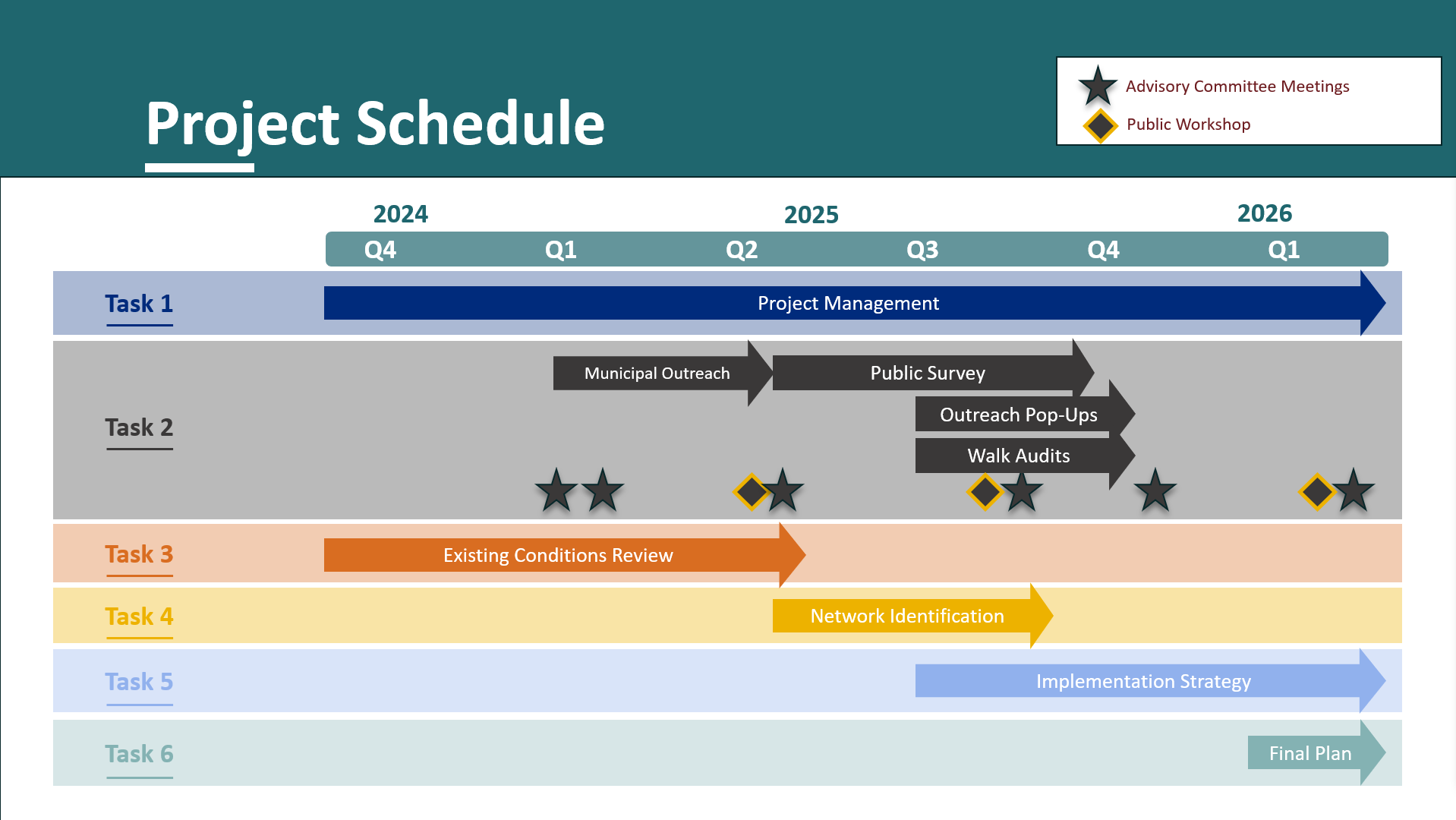 Project Schedule

Advisory Committee Meetings
Public Workshop

2024 2025 2026
Q4 Q1 Q2 Q3 Q4 Q1

Task 1
Project Management

Task 2
Municipal Outreach
Public Survey
Outreach Pop-Ups
Walk Audits

Task 3
Existing Conditions Review

Task 4
Network Identification

Task 5
Implementation Strategy

Task 6
Final Plan